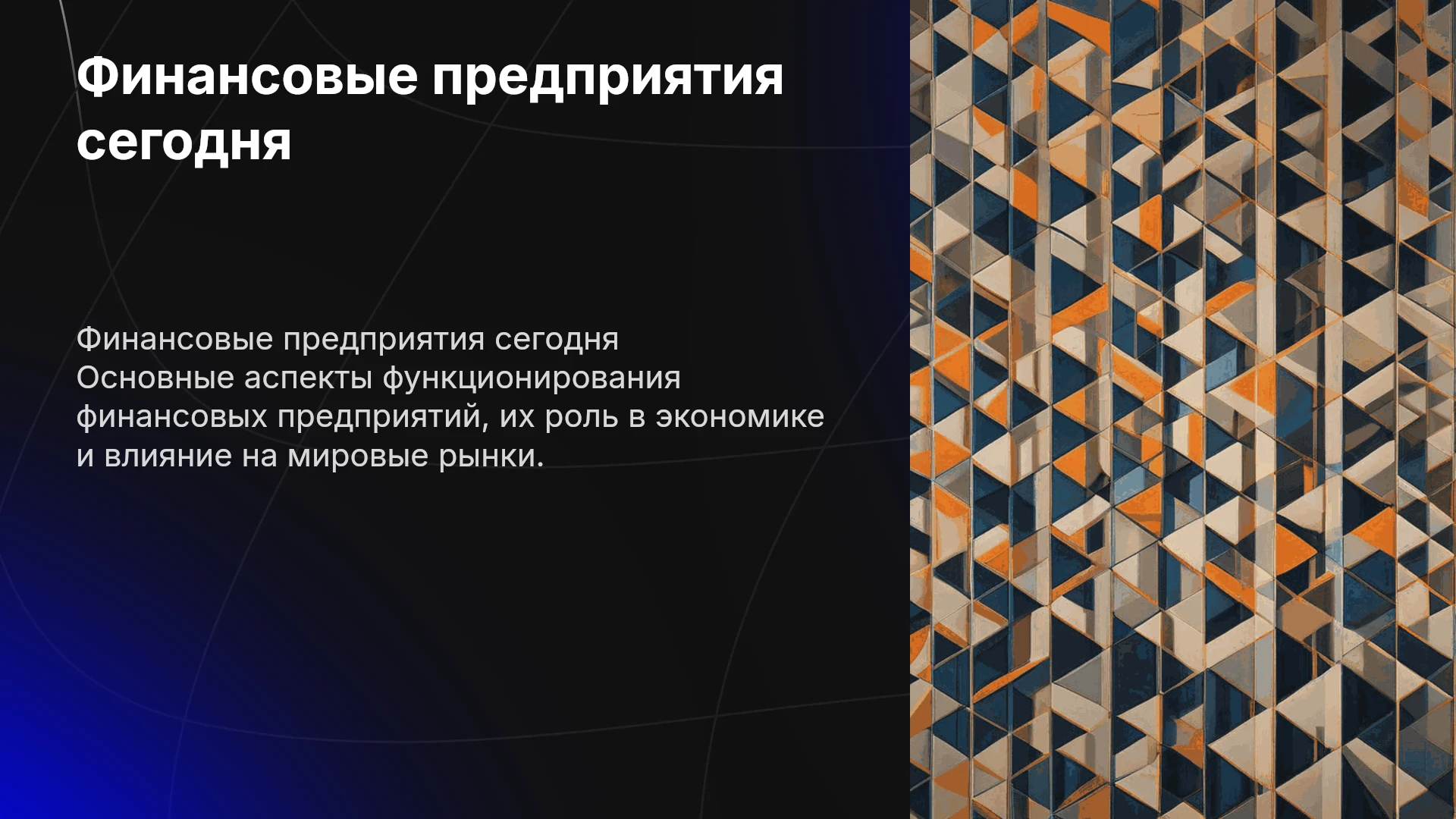 Финансовые предприятия сегодня

Финансовые предприятия сегодня
Основные аспекты функционирования финансовых предприятий, их роль в экономике и влияние на мировые рынки.